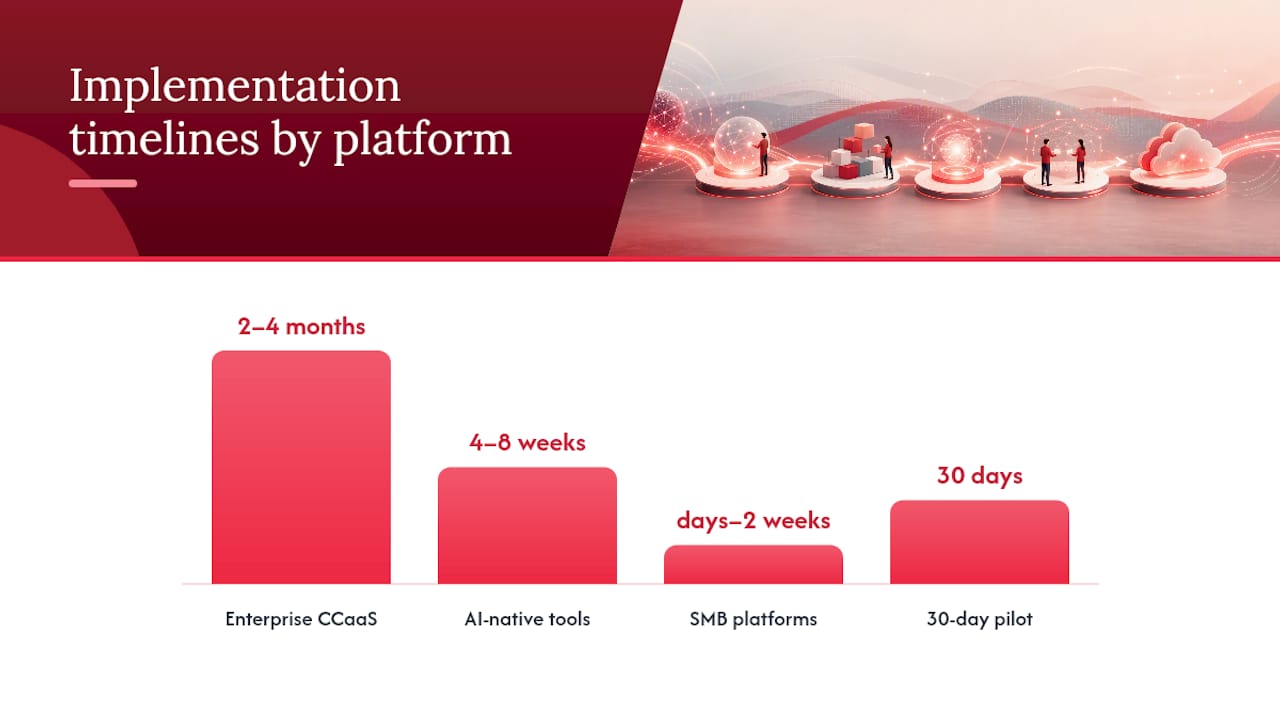 Implementation timelines by platform

2–4 months

4–8 weeks

days–2 weeks

30 days

Enterprise CCaaS

AI-native tools

SMB platforms

30-day pilot